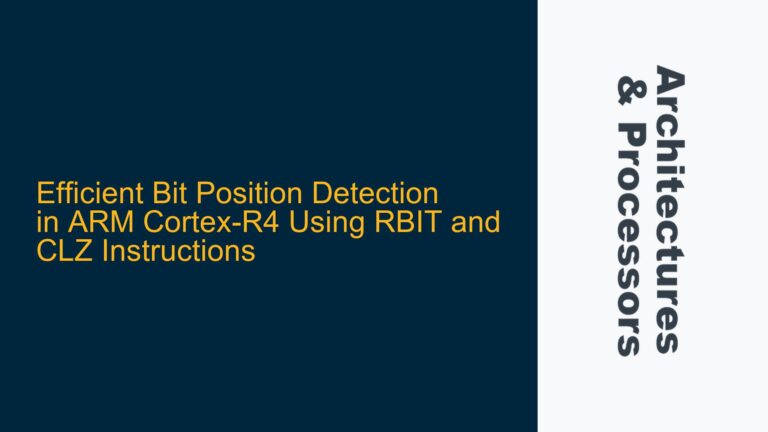 Efficient Bit Position Detection in ARM Cortex-R4 Using RBIT and CLZ Instructions

Architectures & Processors